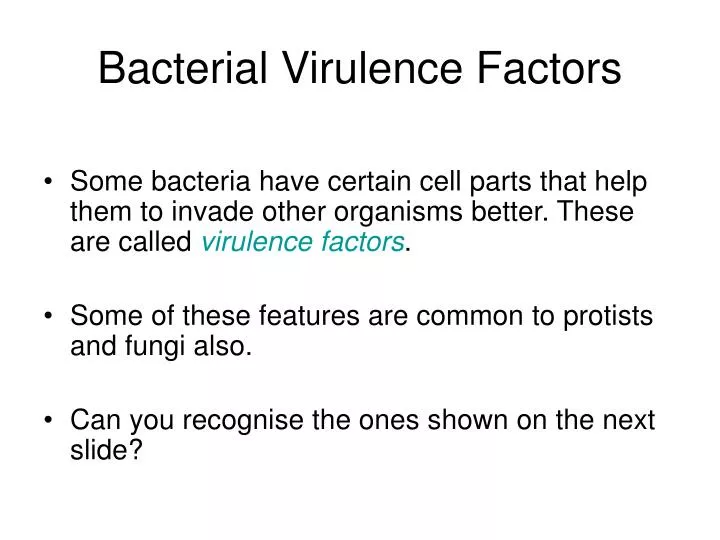 Bacterial Virulence Factors

• Some bacteria have certain cell parts that help them to invade other organisms better. These are called virulence factors.

• Some of these features are common to protists and fungi also.

• Can you recognise the ones shown on the next slide?